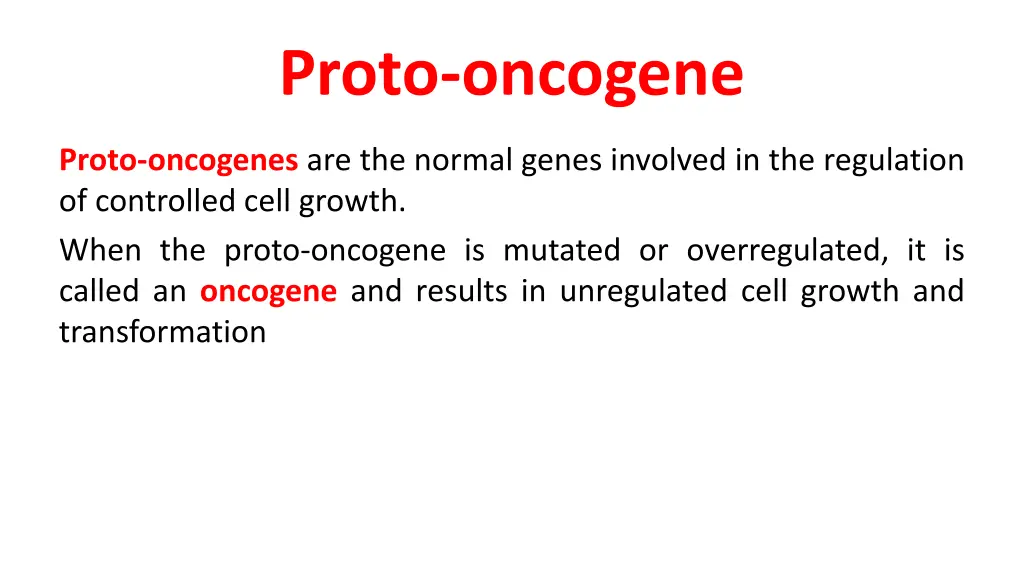 Proto-oncogene

Proto-oncogenes are the normal genes involved in the regulation of controlled cell growth.

When the proto-oncogene is mutated or overregulated, it is called an oncogene and results in unregulated cell growth and transformation